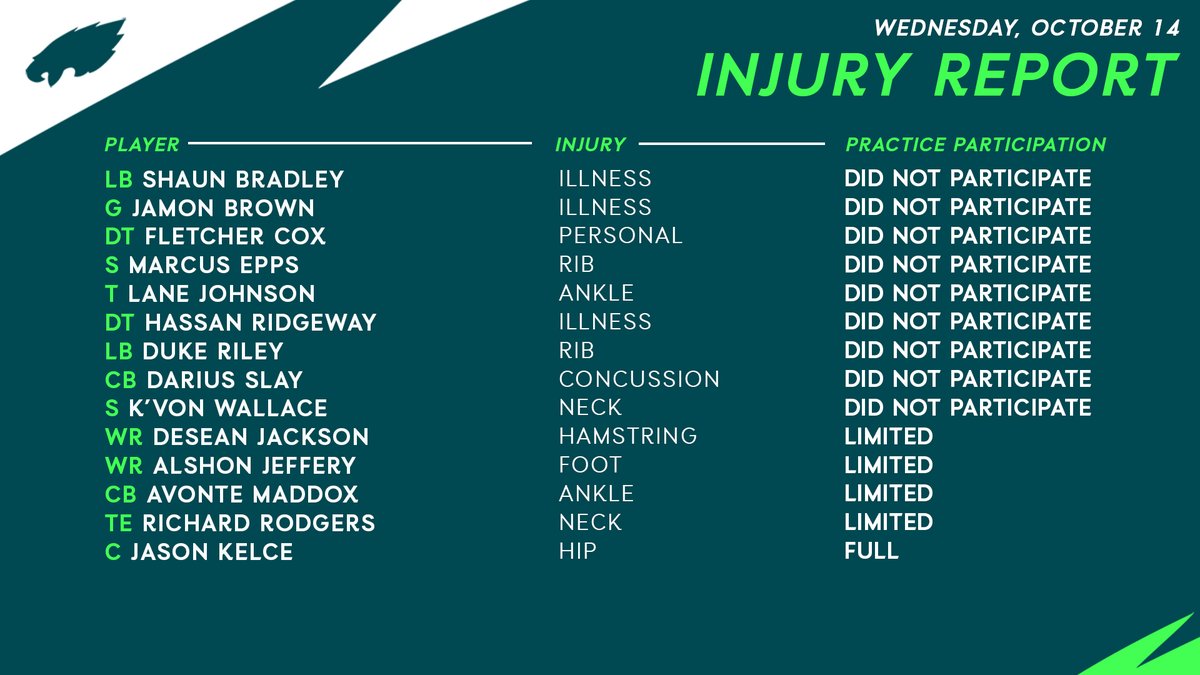 WEDNESDAY, OCTOBER 14
INJURY REPORT

| PLAYER | INJURY | PRACTICE PARTICIPATION |
|---|---|---|
| LB SHAUN BRADLEY | ILLNESS | DID NOT PARTICIPATE |
| G JAMON BROWN | ILLNESS | DID NOT PARTICIPATE |
| DT FLETCHER COX | PERSONAL | DID NOT PARTICIPATE |
| S MARCUS EPPS | RIB | DID NOT PARTICIPATE |
| T LANE JOHNSON | ANKLE | DID NOT PARTICIPATE |
| DT HASSAN RIDGEWAY | ILLNESS | DID NOT PARTICIPATE |
| LB DUKE RILEY | RIB | DID NOT PARTICIPATE |
| CB DARIUS SLAY | CONCUSSION | DID NOT PARTICIPATE |
| S K'VON WALLACE | NECK | DID NOT PARTICIPATE |
| WR DESEAN JACKSON | HAMSTRING | LIMITED |
| WR ALSHON JEFFERY | FOOT | LIMITED |
| CB AVONTE MADDOX | ANKLE | LIMITED |
| TE RICHARD RODGERS | NECK | LIMITED |
| C JASON KELCE | HIP | FULL |